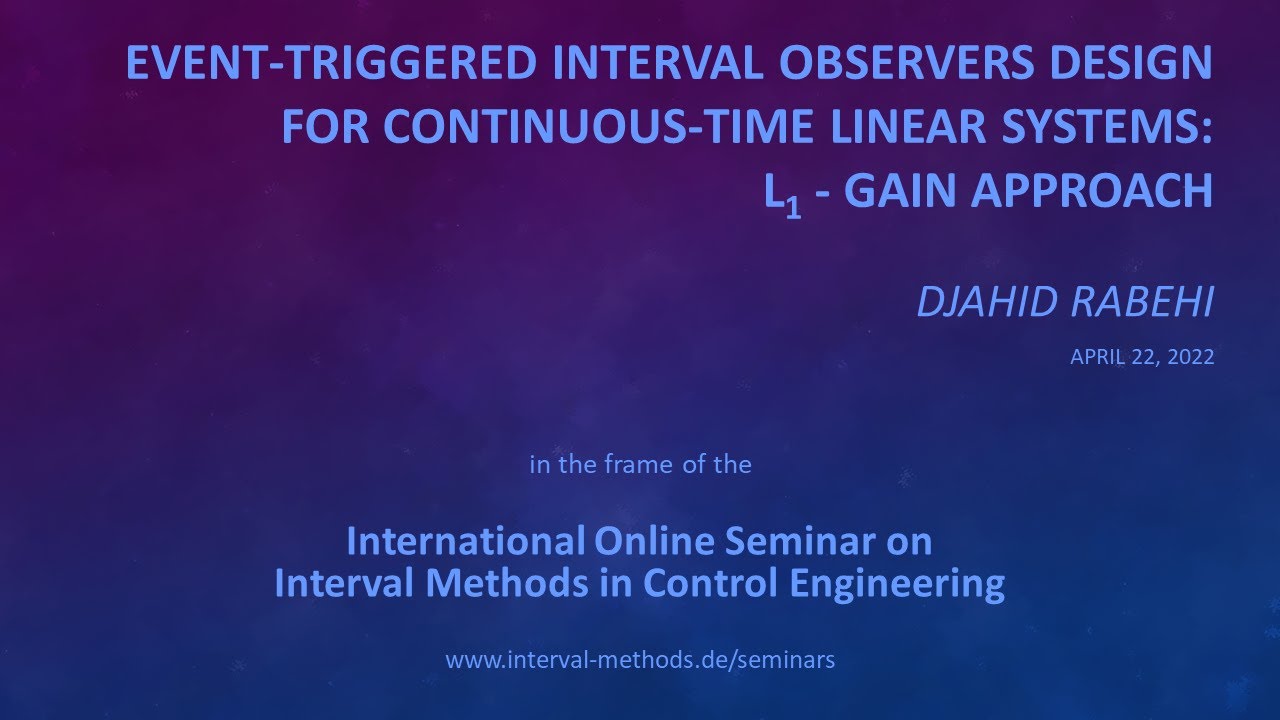 EVENT-TRIGGERED INTERVAL OBSERVERS DESIGN FOR CONTINUOUS-TIME LINEAR SYSTEMS: $L_1$ - GAIN APPROACH

DJAHID RABEHI

APRIL 22, 2022

in the frame of the

International Online Seminar on Interval Methods in Control Engineering

www.interval-methods.de/seminars